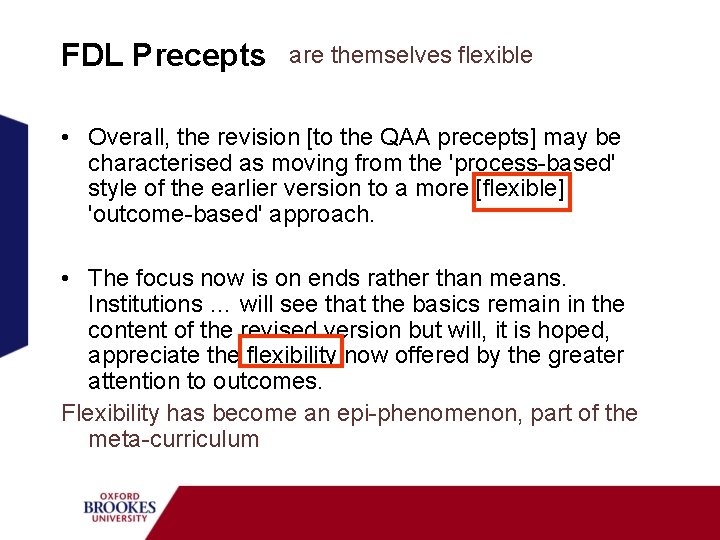 FDL Precepts are themselves flexible

• Overall, the revision [to the QAA precepts] may be characterised as moving from the 'process-based' style of the earlier version to a more [flexible] 'outcome-based' approach.

• The focus now is on ends rather than means. Institutions … will see that the basics remain in the content of the revised version but will, it is hoped, appreciate the flexibility now offered by the greater attention to outcomes.

Flexibility has become an epi-phenomenon, part of the meta-curriculum

OXFORD BROOKES UNIVERSITY